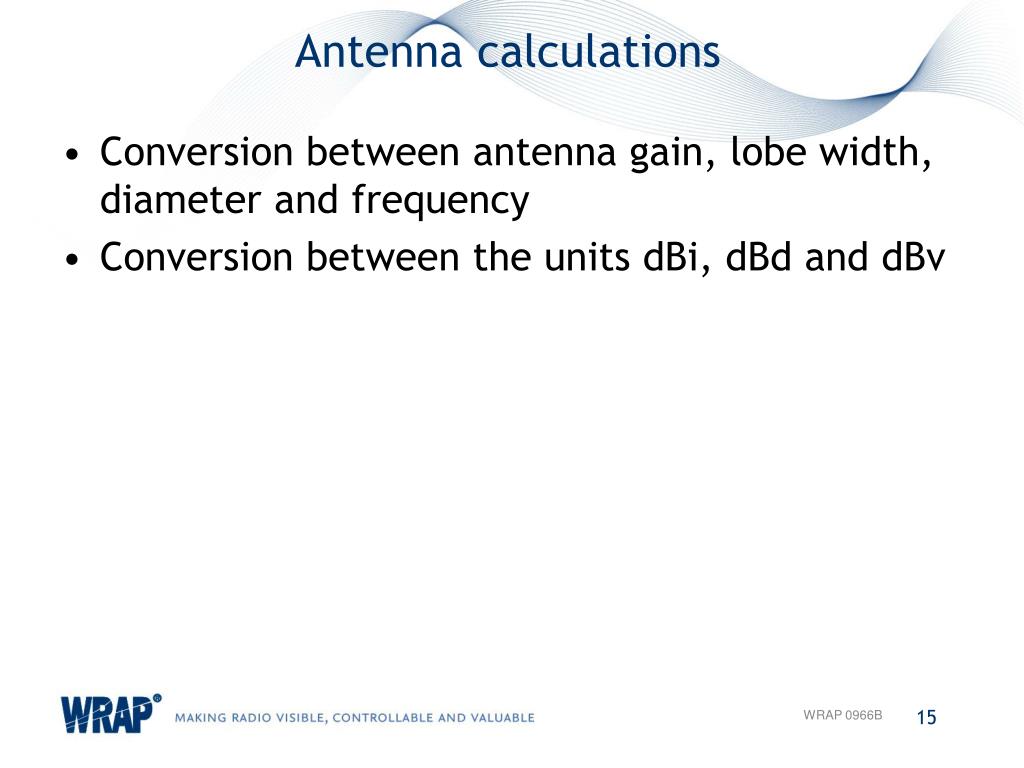 Antenna calculations

• Conversion between antenna gain, lobe width, diameter and frequency
• Conversion between the units dBi, dBd and dBv

WRAP®
MAKING RADIO VISIBLE, CONTROLLABLE AND VALUABLE

WRAP 0966B
15